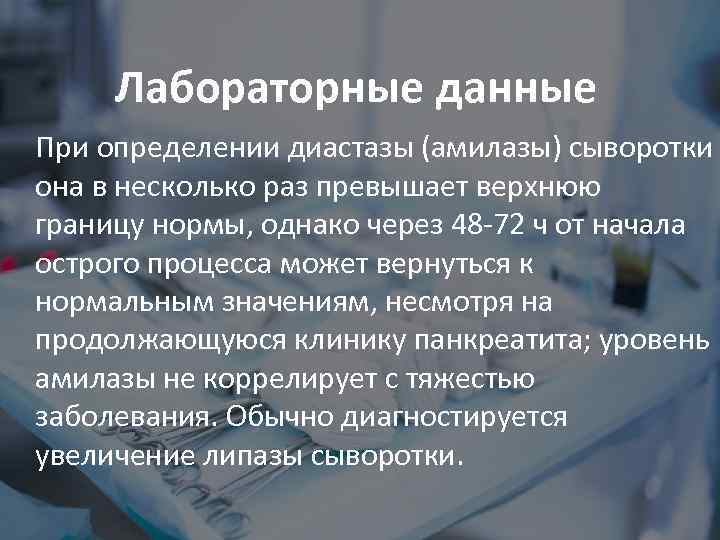 Лабораторные данные

При определении диастазы (амилазы) сыворотки она в несколько раз превышает верхнюю границу нормы, однако через 48-72 ч от начала острого процесса может вернуться к нормальным значениям, несмотря на продолжающуюся клинику панкреатита; уровень амилазы не коррелирует с тяжестью заболевания. Обычно диагностируется увеличение липазы сыворотки.